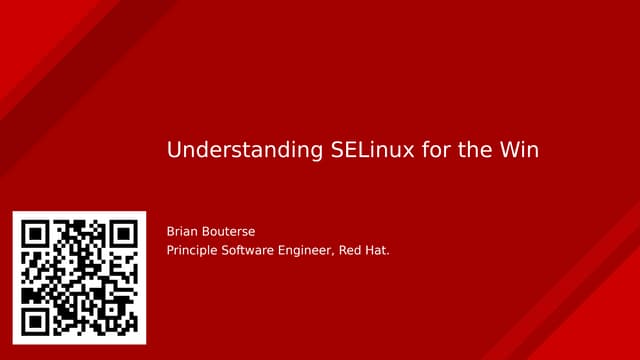 Understanding SELinux for the Win

Brian Bouterse
Principle Software Engineer, Red Hat.